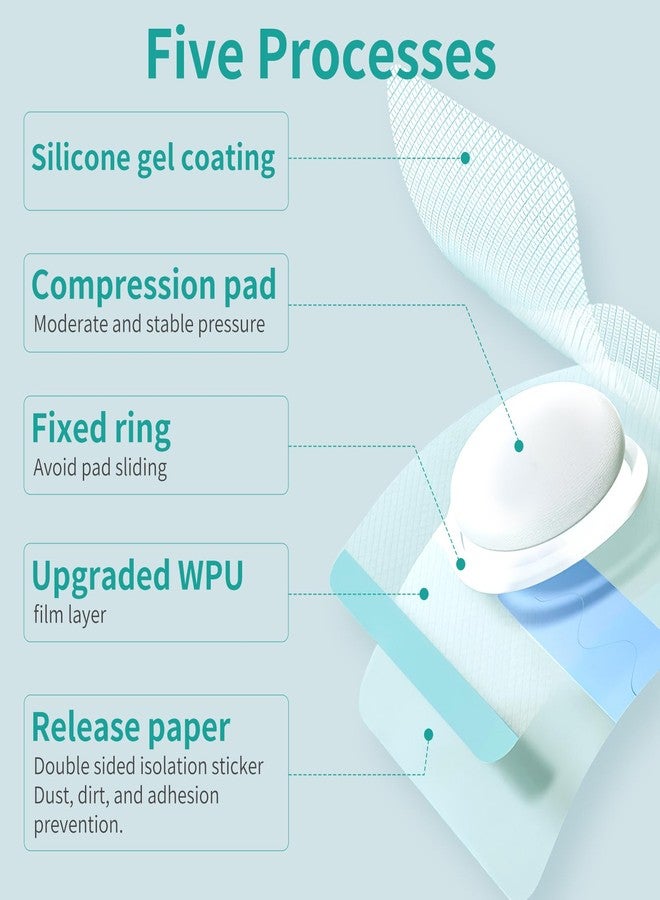 Five Processes

Silicone gel coating

Compression pad
Moderate and stable pressure

Fixed ring
Avoid pad sliding

Upgraded WPU
film layer

Release paper
Double sided isolation sticker
Dust, dirt, and adhesion prevention.